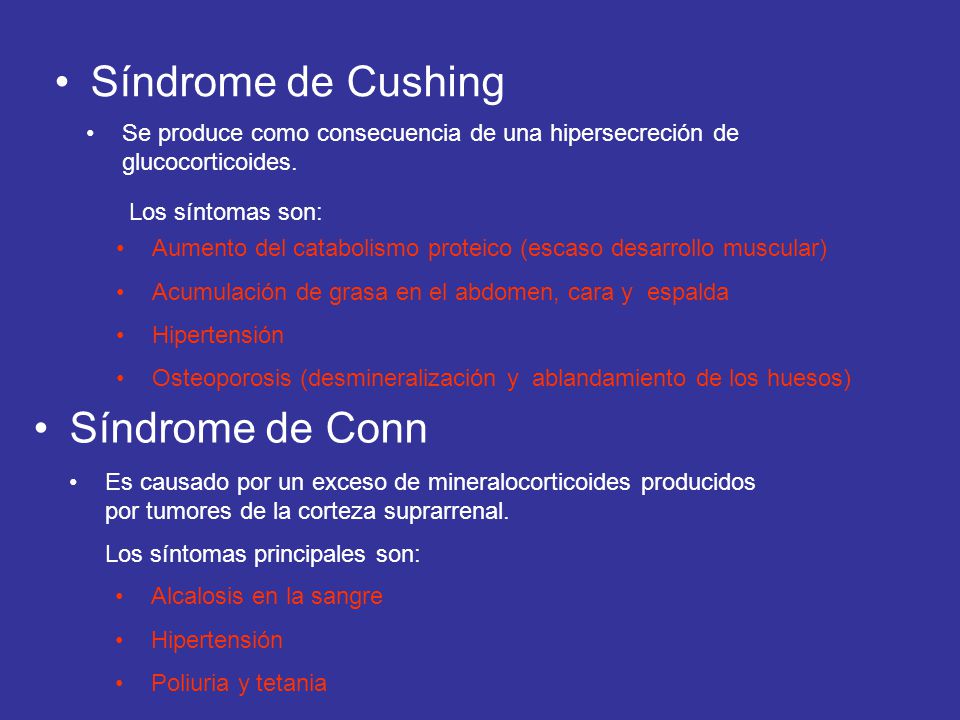 • Síndrome de Cushing

• Se produce como consecuencia de una hipersecreción de glucocorticoides.

Los síntomas son:

• Aumento del catabolismo proteico (escaso desarrollo muscular)

• Acumulación de grasa en el abdomen, cara y espalda

• Hipertensión

• Osteoporosis (desmineralización y ablandamiento de los huesos)

• Síndrome de Conn

• Es causado por un exceso de mineralocorticoides producidos por tumores de la corteza suprarrenal.

Los síntomas principales son:

• Alcalosis en la sangre

• Hipertensión

• Poliuria y tetania